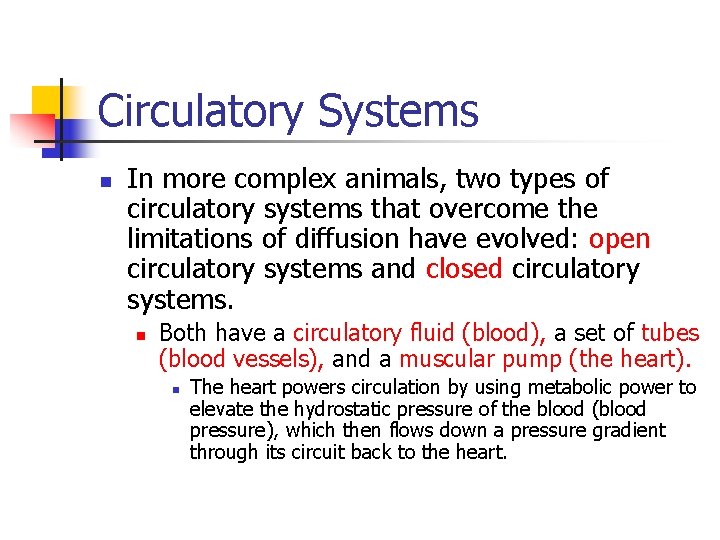 Circulatory Systems

In more complex animals, two types of circulatory systems that overcome the limitations of diffusion have evolved: open circulatory systems and closed circulatory systems.

Both have a circulatory fluid (blood), a set of tubes (blood vessels), and a muscular pump (the heart).

The heart powers circulation by using metabolic power to elevate the hydrostatic pressure of the blood (blood pressure), which then flows down a pressure gradient through its circuit back to the heart.